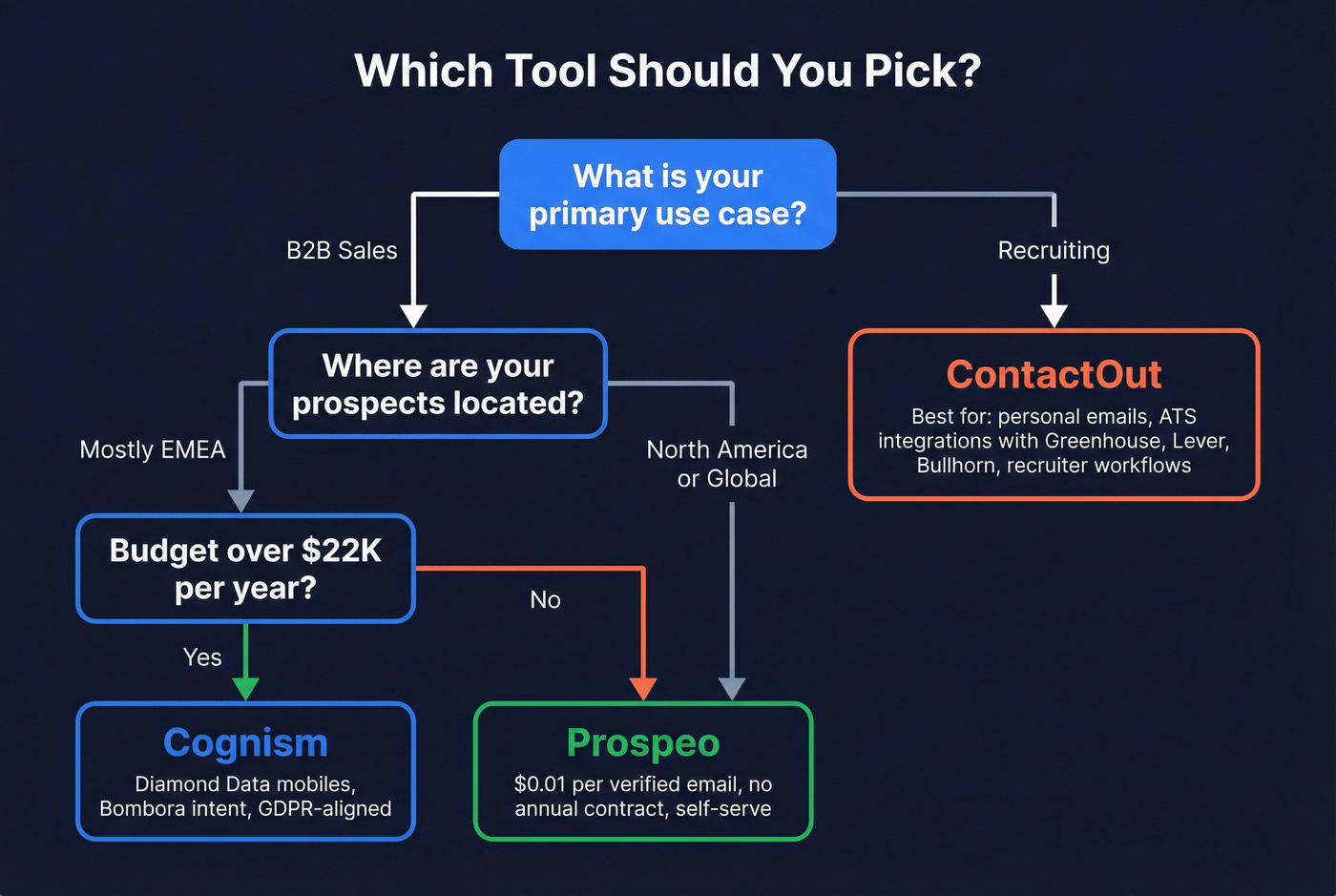 Which Tool Should You Pick?

What is your primary use case?

B2B Sales

Recruiting

Where are your prospects located?

ContactOut

Best for: personal emails, ATS integrations with Greenhouse, Lever, Bullhorn, recruiter workflows

Mostly EMEA

North America or Global

Budget over \$22K per year?

No

Yes

Cognism

Diamond Data mobiles, Bombora intent, GDPR-aligned

Prospeo

\$0.01 per verified email, no annual contract, self-serve